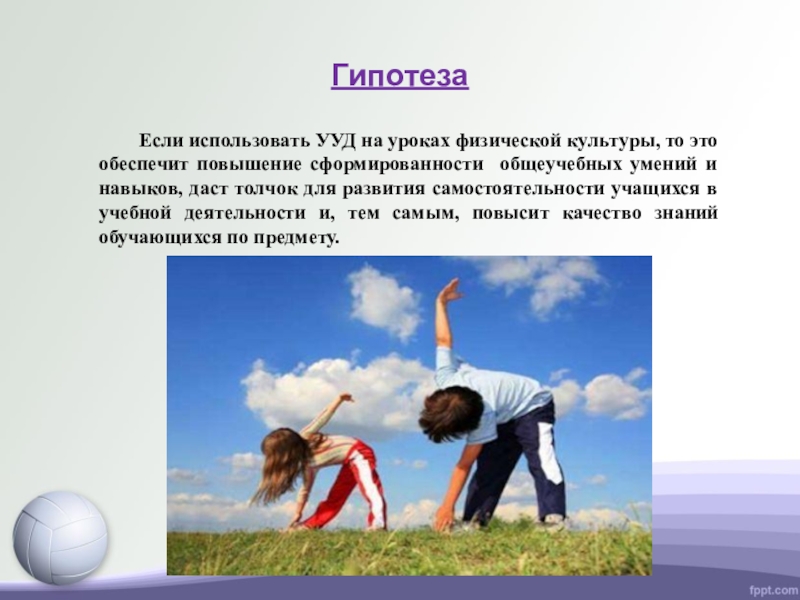 Гипотеза

Если использовать УУД на уроках физической культуры, то это обеспечит повышение сформированности общеучебных умений и навыков, даст толчок для развития самостоятельности учащихся в учебной деятельности и, тем самым, повысит качество знаний обучающихся по предмету.

fppt.com